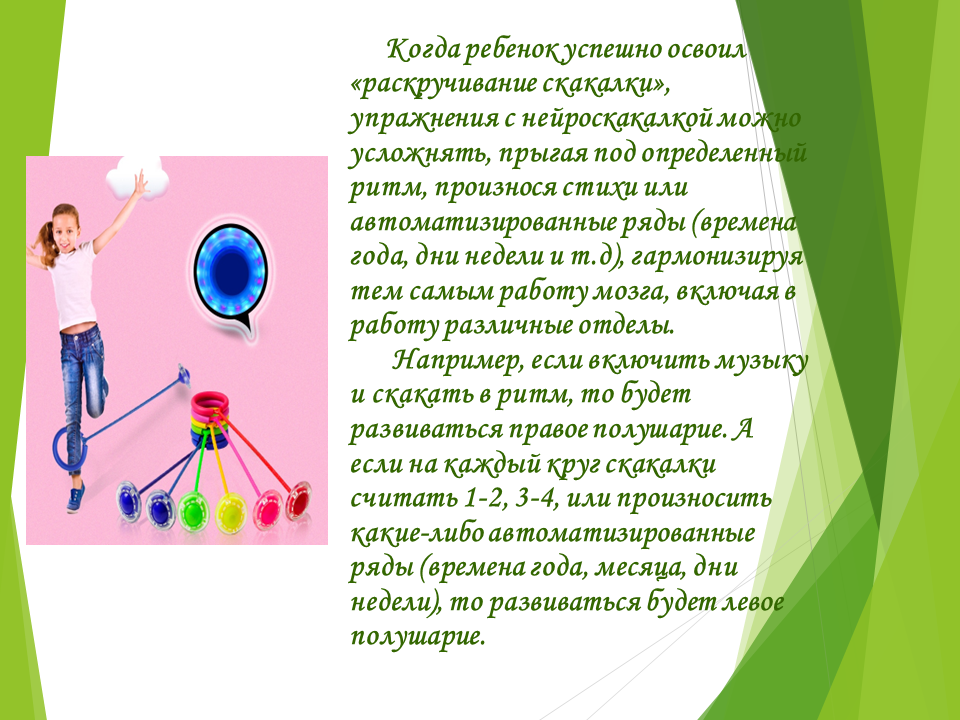 Когда ребенок успешно освоил «раскручивание скакалки», упражнения с нейроскакалкой можно усложнять, прыгая под определенный ритм, произнося стихи или автоматизированные ряды (времена года, дни недели и т.д), гармонизируя тем самым работу мозга, включая в работу различные отделы.

Например, если включить музыку и скакать в ритм, то будет развиваться правое полушарие. А если на каждый круг скакалки считать 1-2, 3-4, или произносить какие-либо автоматизированные ряды (времена года, месяца, дни недели), то развиваться будет левое полушарие.